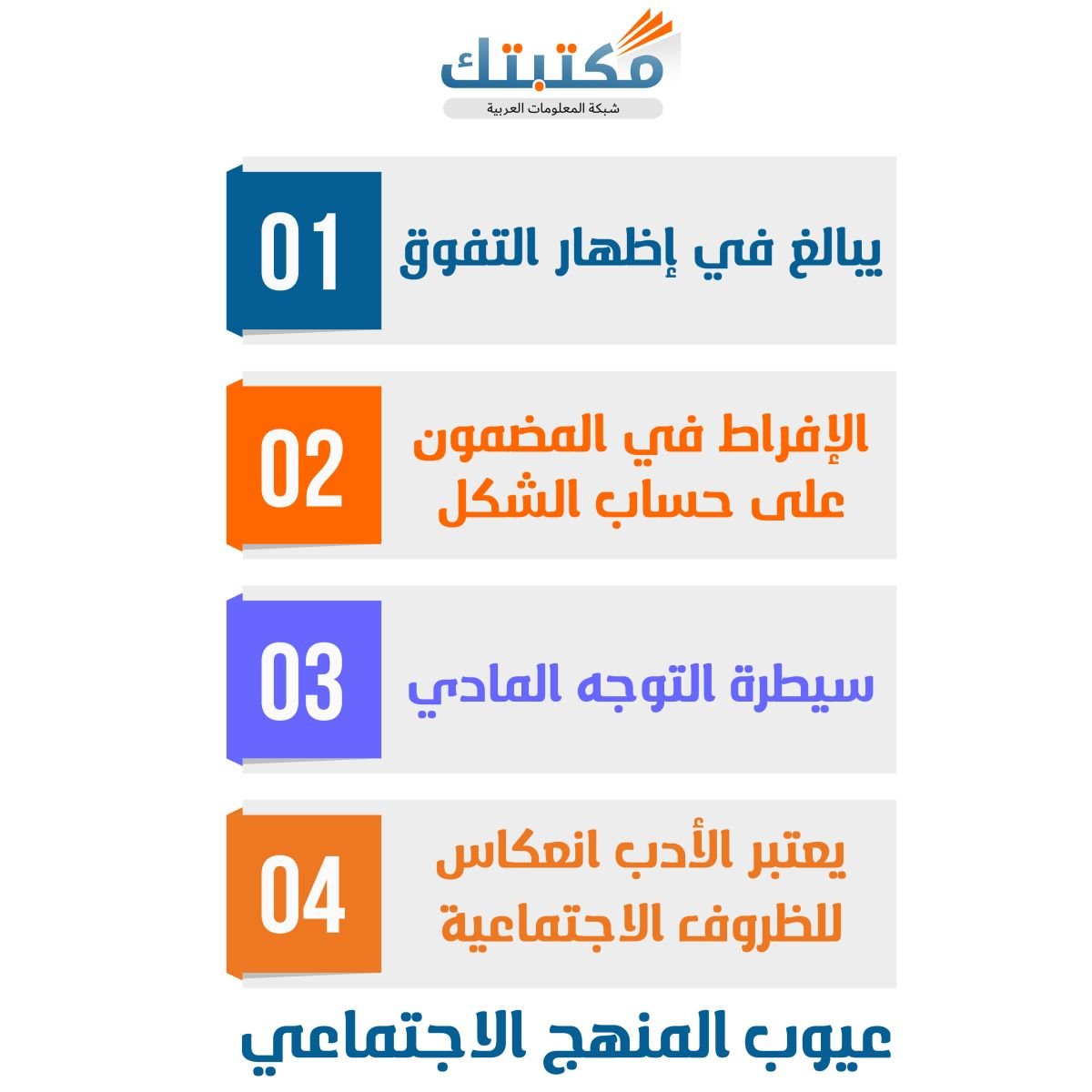 مكتبتك
شبكة المعلومات العربية

01
يبالغ في إظهار التفوق

02
الإفراط في المضمون على حساب الشكل

03
سيطرة التوجه المادي

04
يعتبر الأدب انعكاس للظروف الاجتماعية

عيوب المنهج الاجتماعي